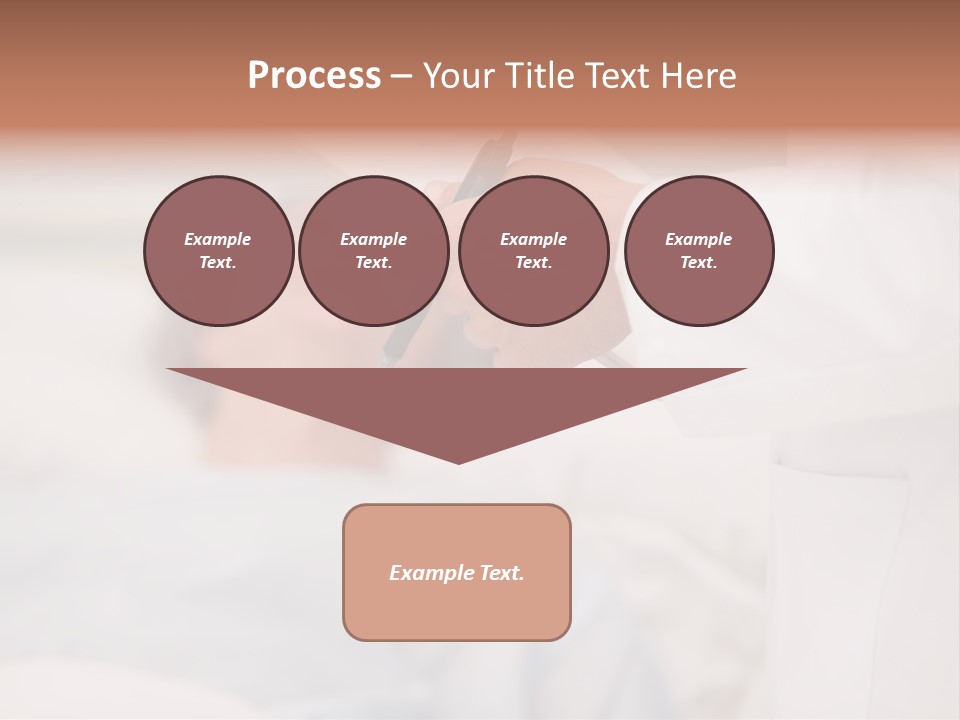 Process – Your Title Text Here

Example Text.

Example Text.

Example Text.

Example Text.

Example Text.